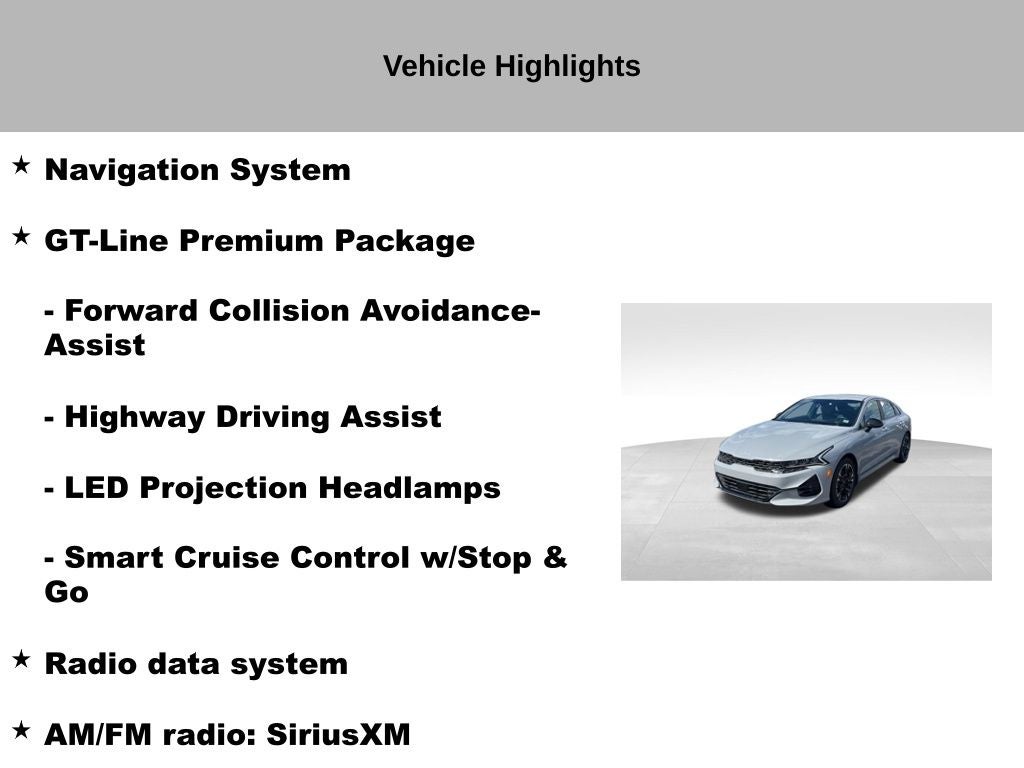 Vehicle Highlights

★ Navigation System

★ GT-Line Premium Package

- Forward Collision Avoidance-Assist

- Highway Driving Assist

- LED Projection Headlamps

- Smart Cruise Control w/Stop & Go

★ Radio data system

★ AM/FM radio: SiriusXM